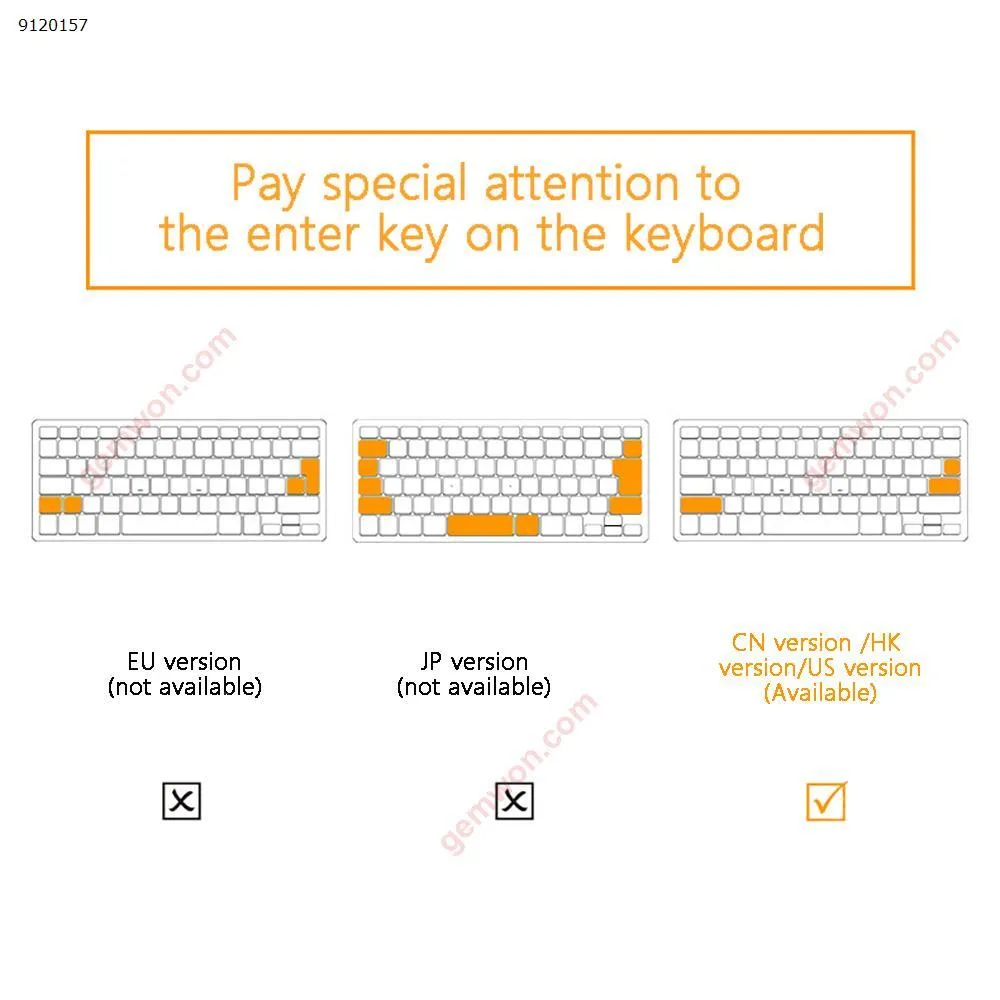 9120157

Pay special attention to the enter key on the keyboard

gemwon.com

gemwon.com

EU version
(not available)

JP version
(not available)

CN version /HK version/US version
(Available)

gemwon.com